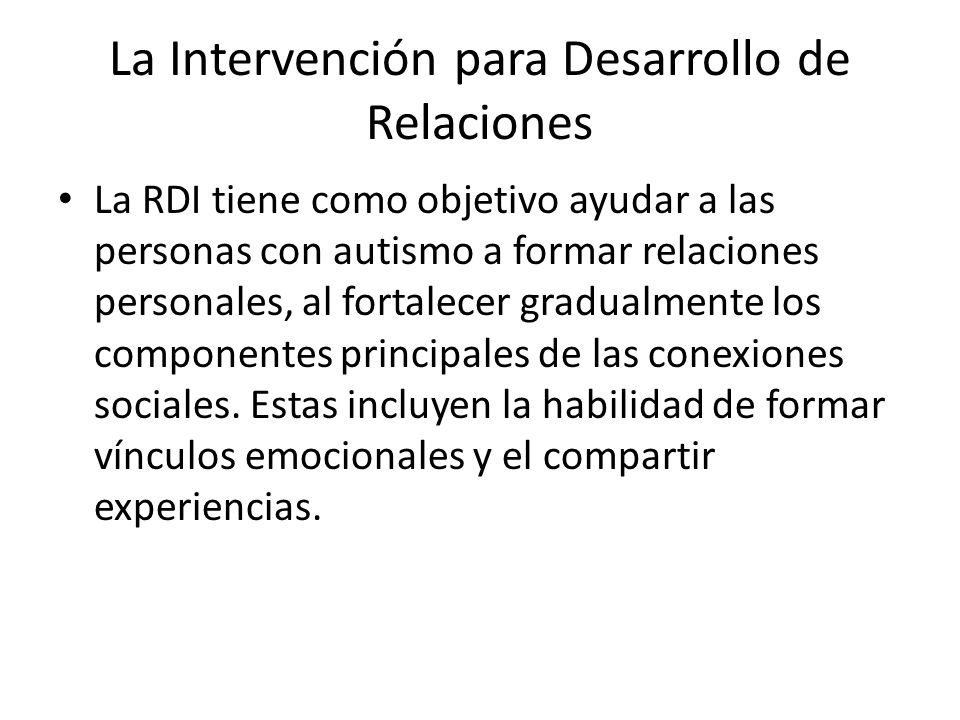 La Intervención para Desarrollo de Relaciones

• La RDI tiene como objetivo ayudar a las personas con autismo a formar relaciones personales, al fortalecer gradualmente los componentes principales de las conexiones sociales. Estas incluyen la habilidad de formar vínculos emocionales y el compartir experiencias.